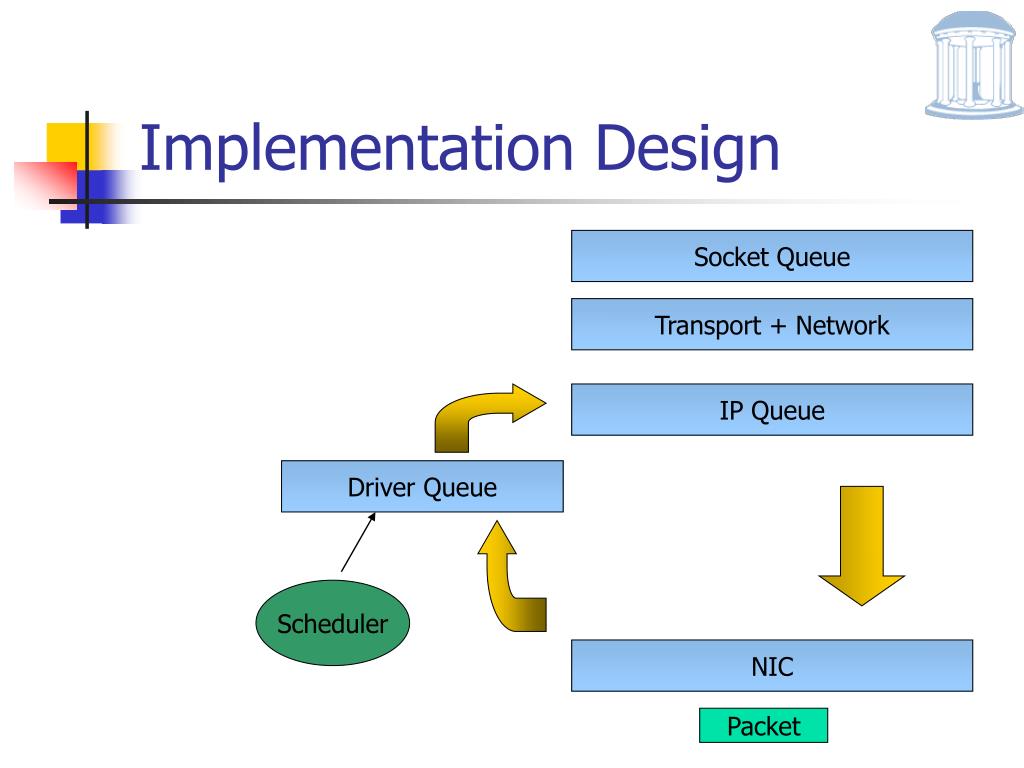 Implementation Design

Socket Queue

Transport + Network

IP Queue

Driver Queue

Scheduler

NIC

Packet